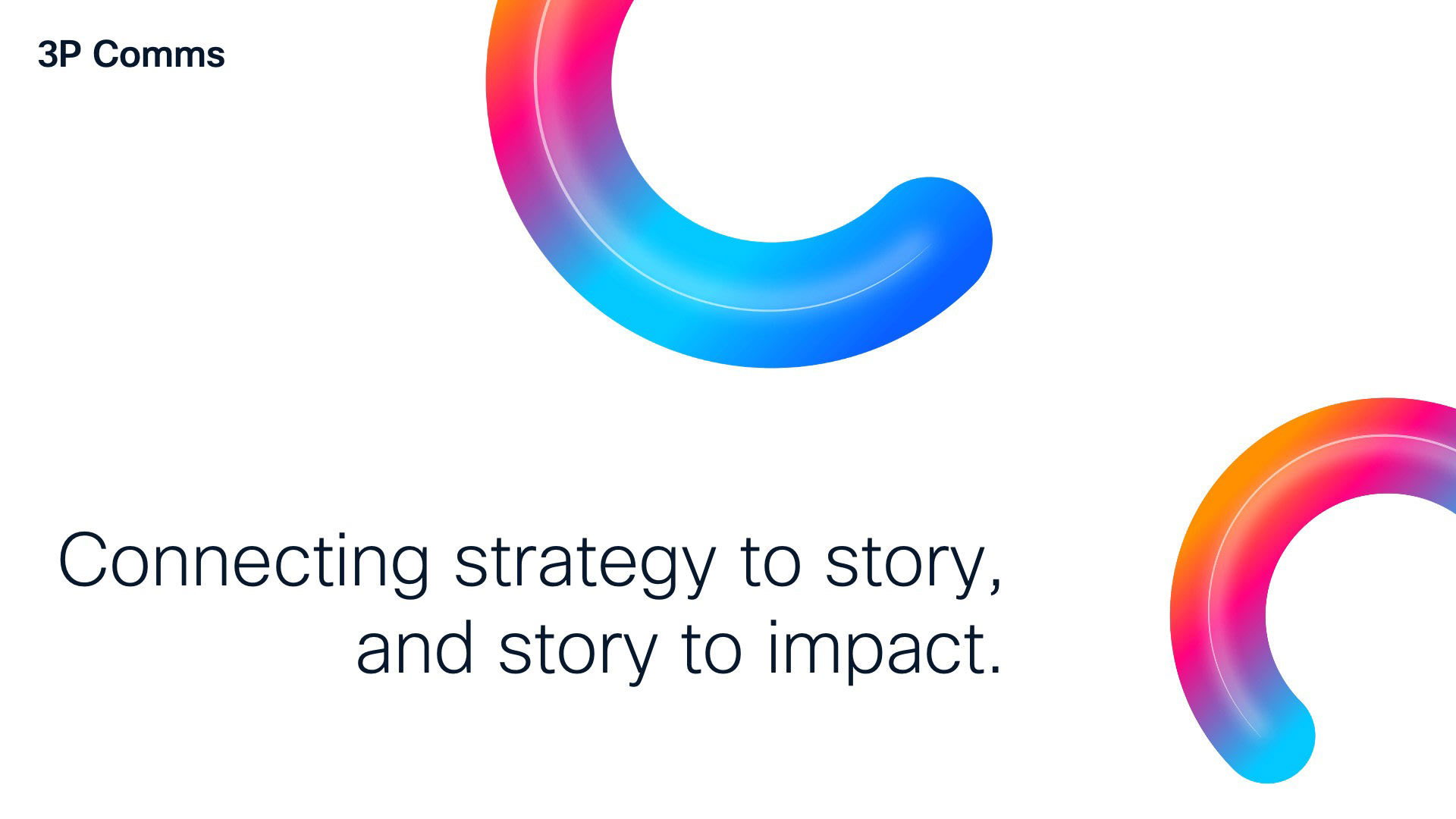 3P Comms

Connecting strategy to story, and story to impact.